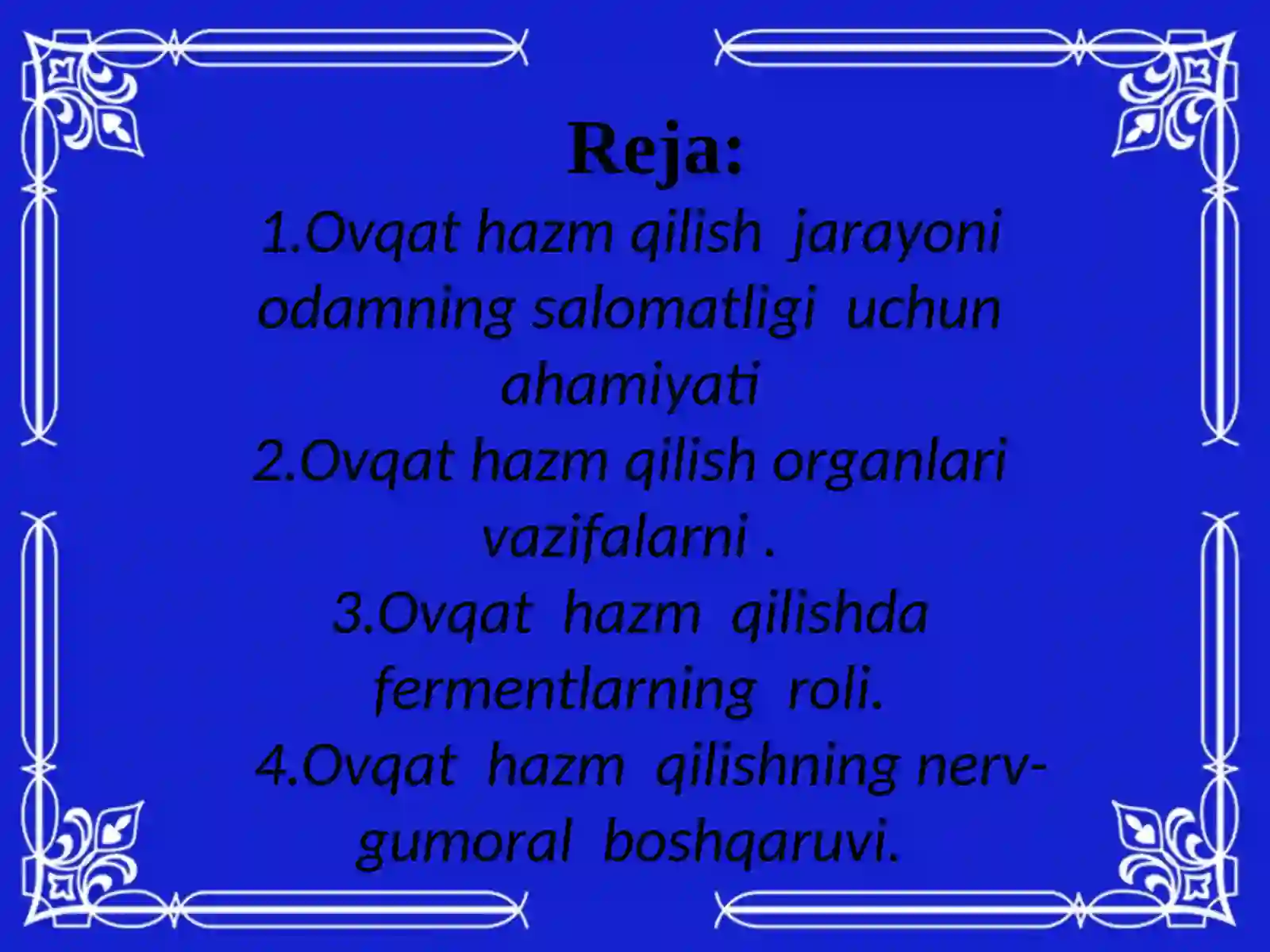 Reja:

1.Ovqat hazm qilish jarayoni odamning salomatligi uchun ahamiyati

2.Ovqat hazm qilish organlari vazifalarni .

3.Ovqat hazm qilishda fermentlarning roli.

4.Ovqat hazm qilishning nerv-gumoral boshqaruvi.